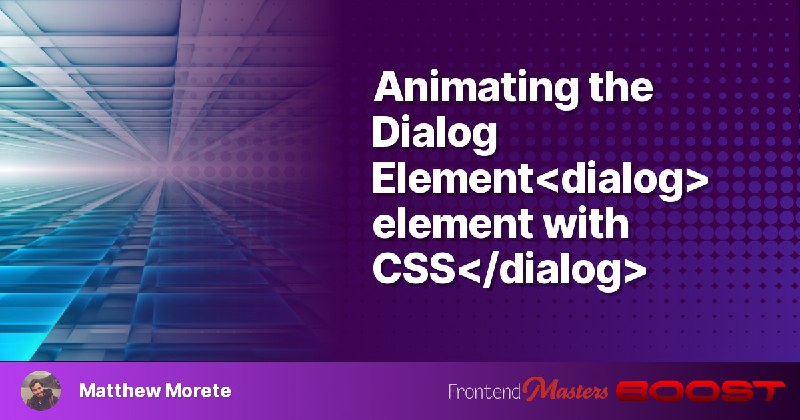 Animating the Dialog Element<dialog> element with CSS</dialog>

Matthew Morete

Frontend Masters BOOST